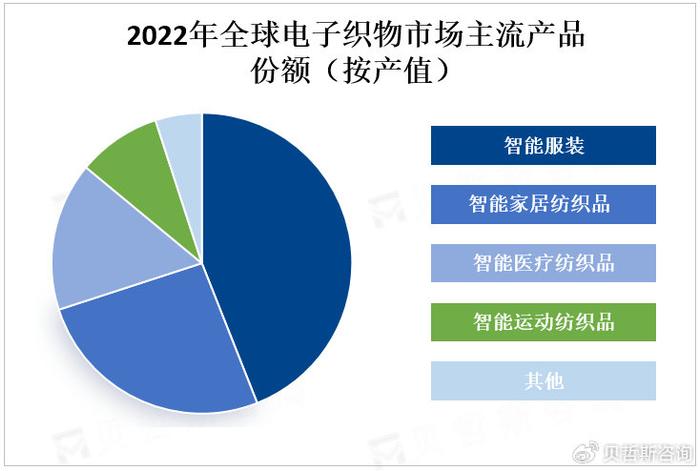 2022年全球电子织物市场主流产品份额（按产值）

智能服装

智能家居纺织品

智能医疗纺织品

智能运动纺织品

其他

贝哲斯咨询